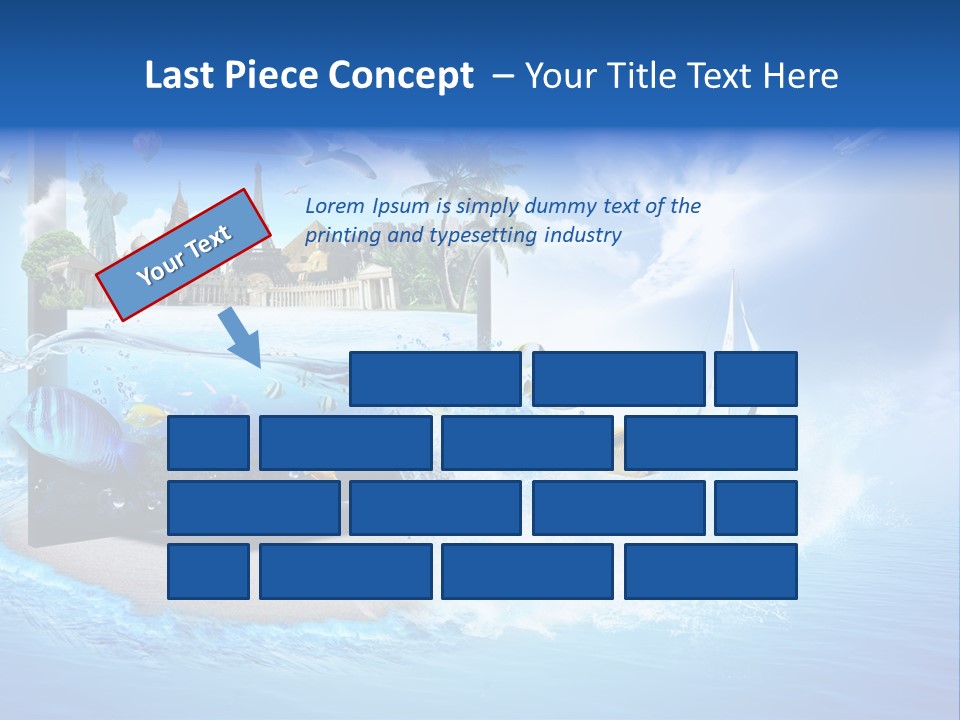 Last Piece Concept – Your Title Text Here

Your Text

Lorem Ipsum is simply dummy text of the printing and typesetting industry